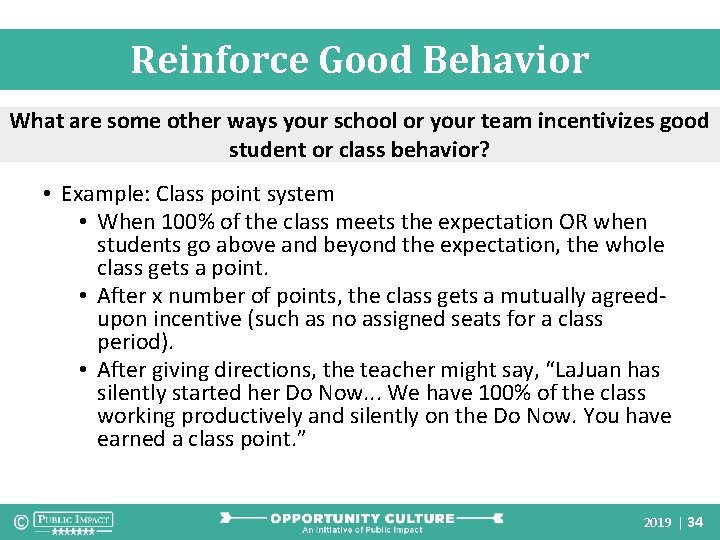 Reinforce Good Behavior

What are some other ways your school or your team incentivizes good student or class behavior?

• Example: Class point system
  • When 100% of the class meets the expectation OR when students go above and beyond the expectation, the whole class gets a point.
  • After x number of points, the class gets a mutually agreed-upon incentive (such as no assigned seats for a class period).
  • After giving directions, the teacher might say, “LaJuan has silently started her Do Now... We have 100% of the class working productively and silently on the Do Now. You have earned a class point.”

© PUBLIC IMPACT

OPPORTUNITY CULTURE
An Initiative of Public Impact

2019 | 34